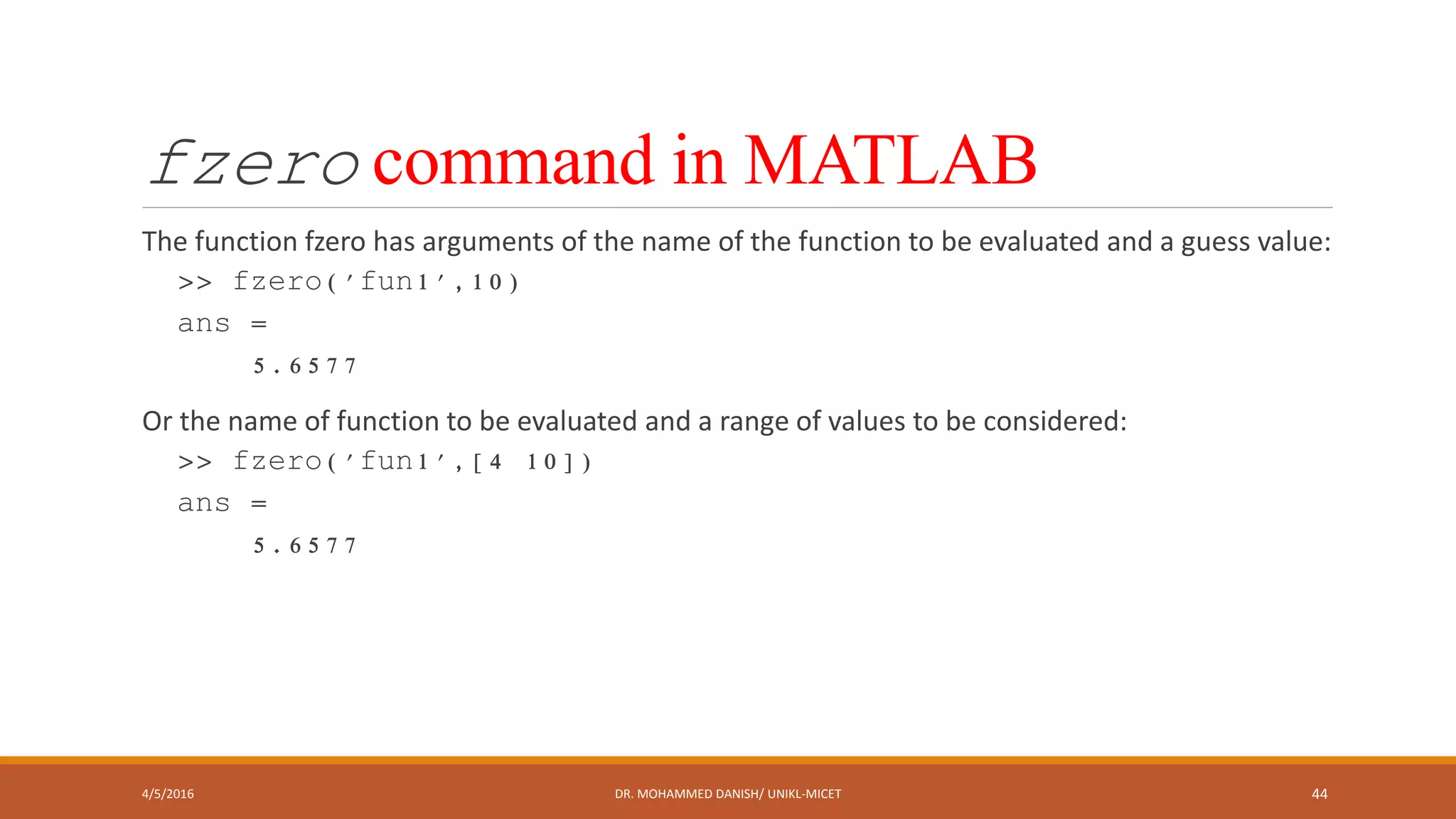 fzero command in MATLAB

The function fzero has arguments of the name of the function to be evaluated and a guess value:

>> fzero('fun1',10)

ans =

5.6577

Or the name of function to be evaluated and a range of values to be considered:

>> fzero('fun1',[4 10])

ans =

5.6577

4/5/2016

DR. MOHAMMED DANISH/ UNIKL-MICET

44